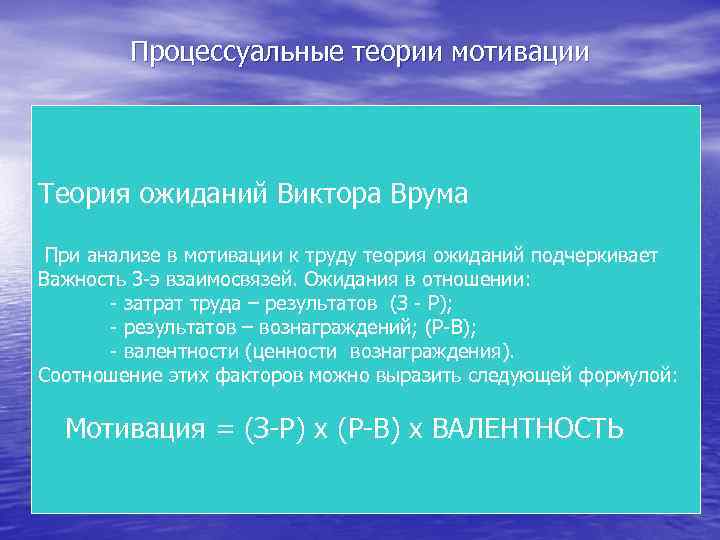 Процессуальные теории мотивации

Теория ожиданий Виктора Врума

При анализе в мотивации к труду теория ожиданий подчеркивает Важность 3-э взаимосвязей. Ожидания в отношении:
- затрат труда – результатов (З - Р);
- результатов – вознаграждений; (Р-В);
- валентности (ценности вознаграждения).
Соотношение этих факторов можно выразить следующей формулой:

Мотивация = (З-Р) х (Р-В) х ВАЛЕНТНОСТЬ